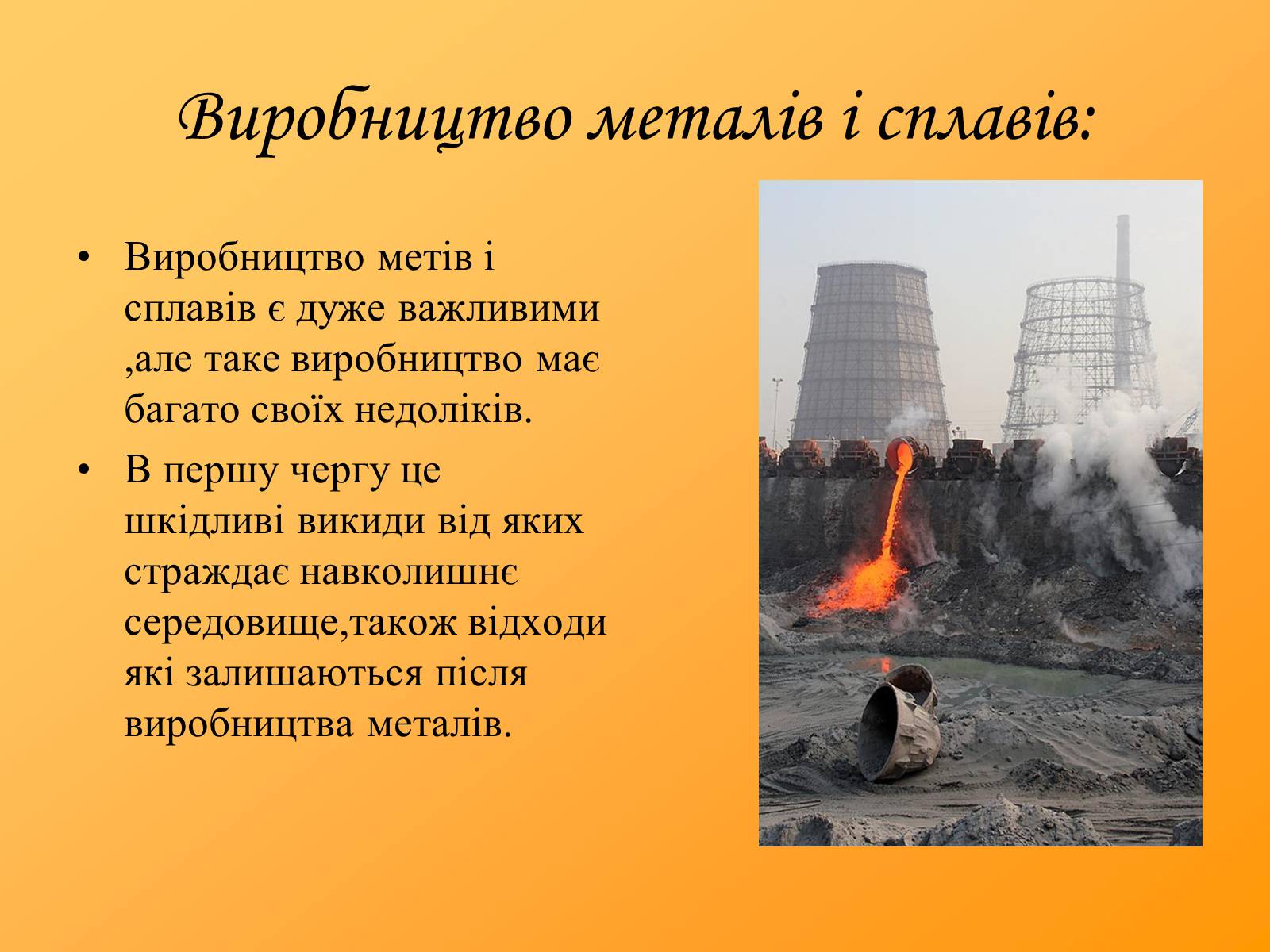 Виробництво металів і сплавів:

• Виробництво метів і сплавів є дуже важливими ,але таке виробництво має багато своїх недоліків.

• В першу чергу це шкідливі викиди від яких страждає навколишнє середовище,також відходи які залишаються після виробництва металів.